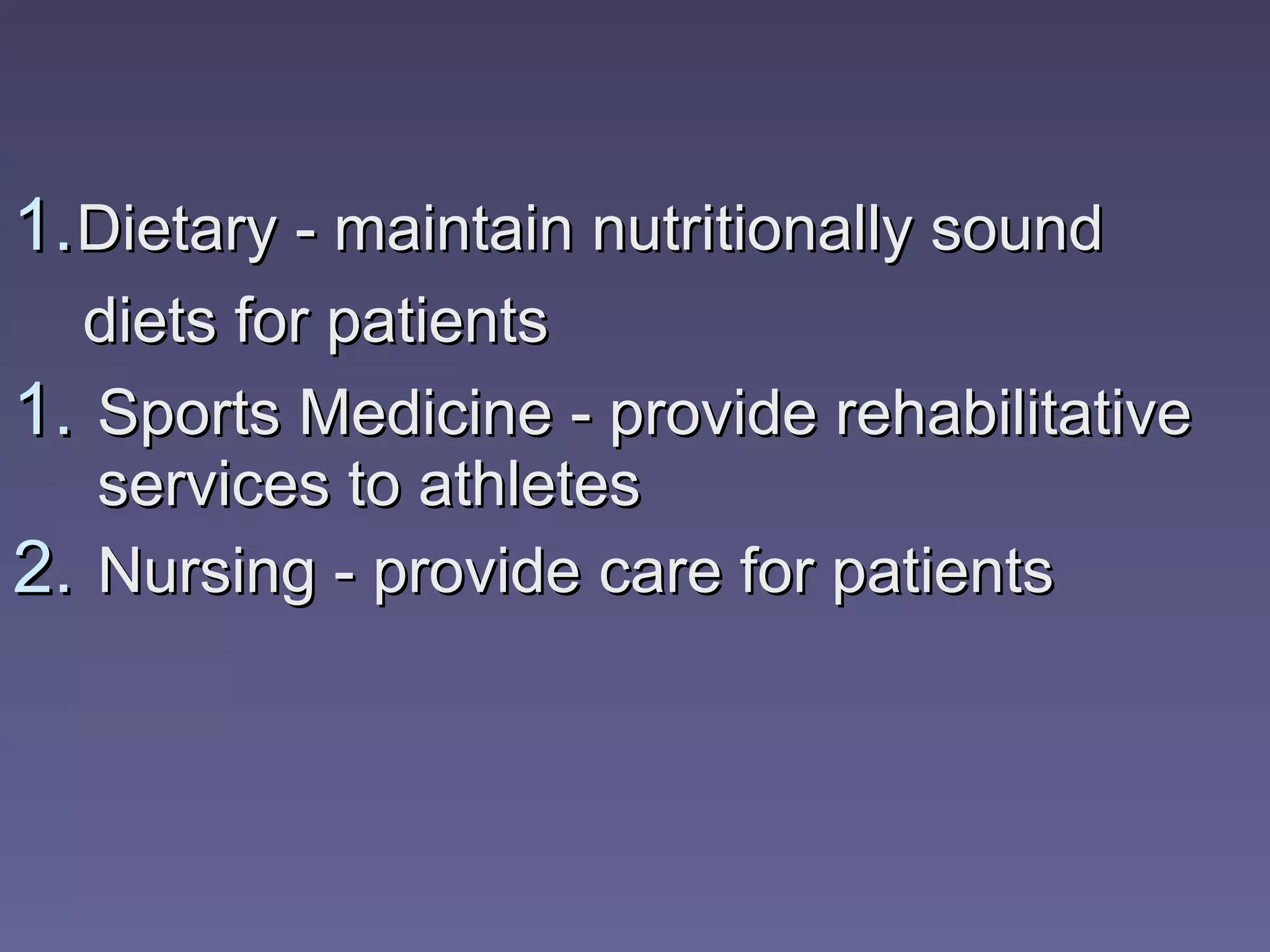 1. Dietary - maintain nutritionally sound diets for patients

1. Sports Medicine - provide rehabilitative services to athletes

2. Nursing - provide care for patients